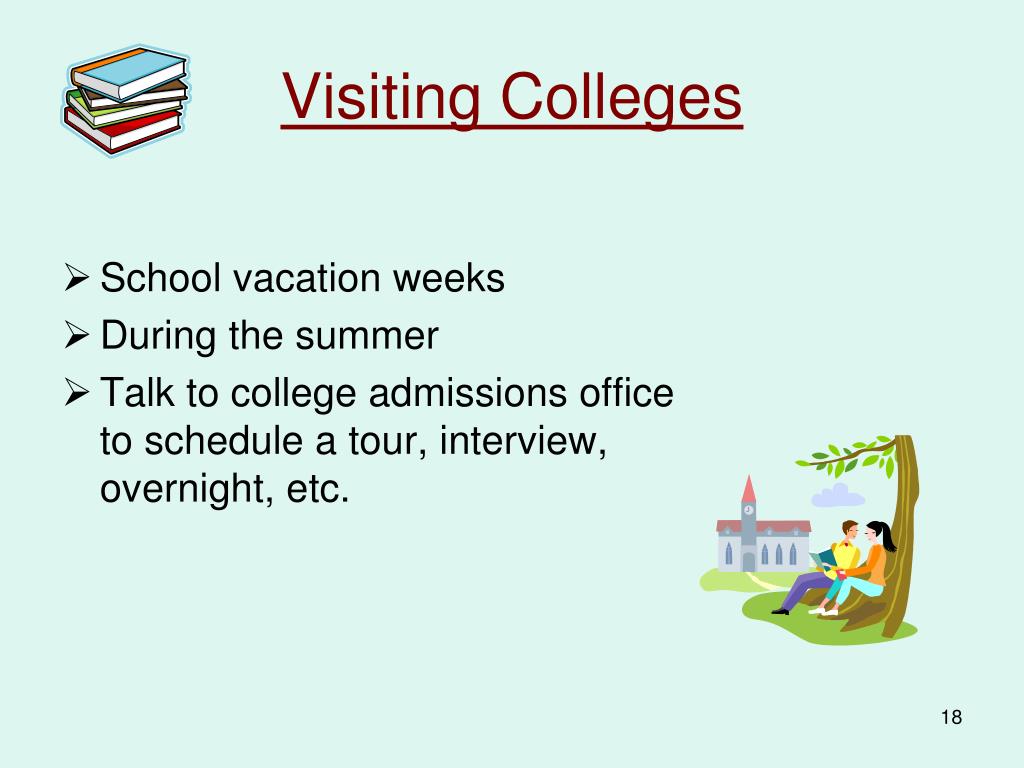 Visiting Colleges

➢ School vacation weeks
➢ During the summer
➢ Talk to college admissions office to schedule a tour, interview, overnight, etc.

18